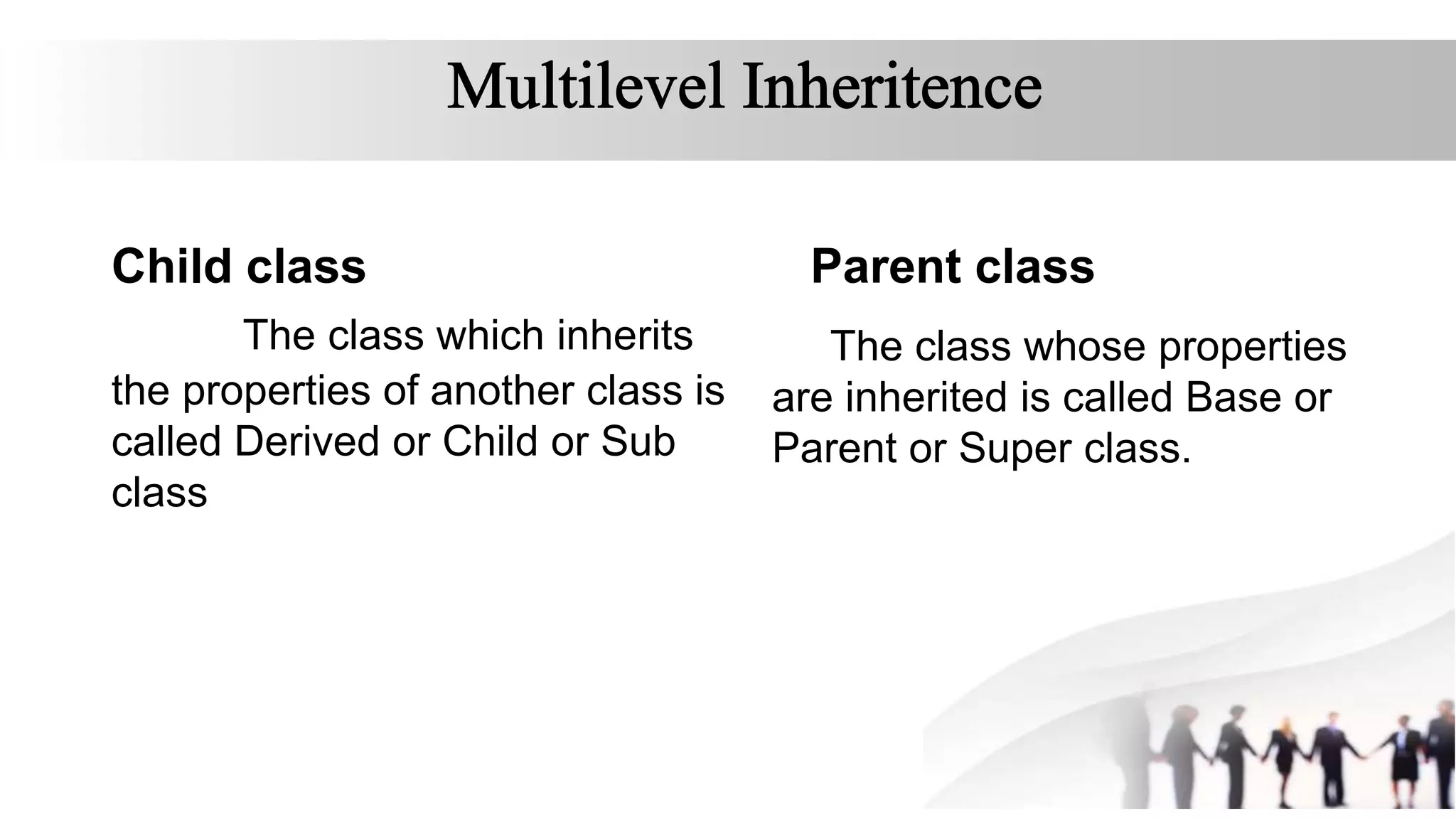 Multilevel Inheritence

Child class

The class which inherits the properties of another class is called Derived or Child or Sub class

Parent class

The class whose properties are inherited is called Base or Parent or Super class.